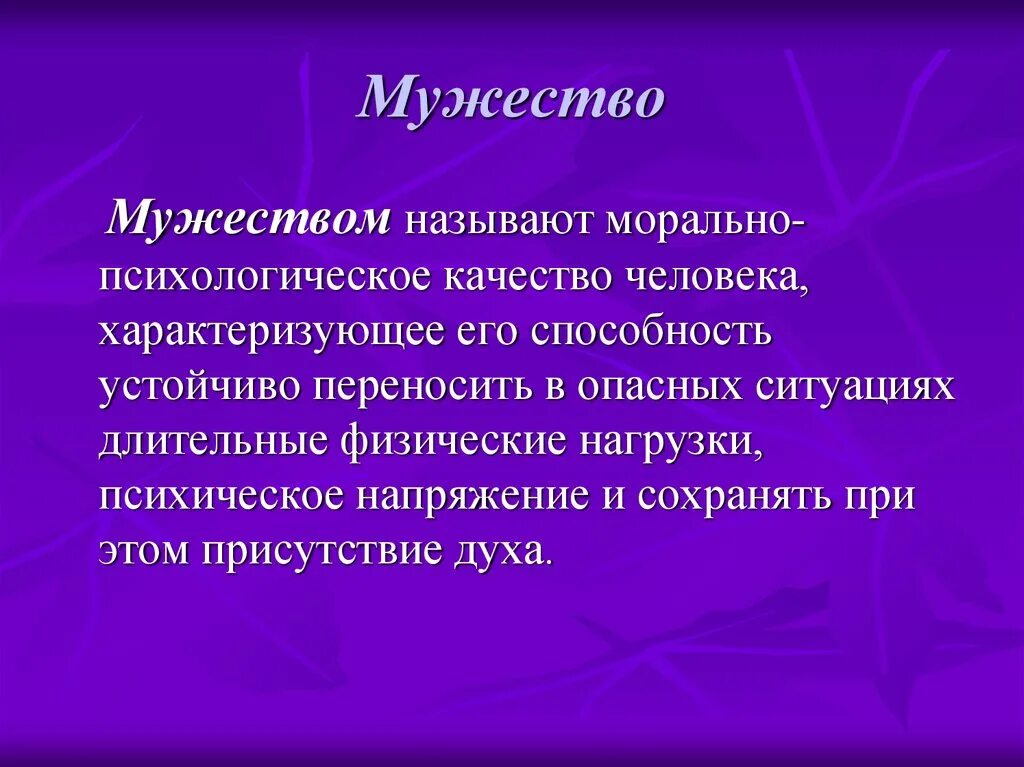 Мужество

Мужеством называют морально-психологическое качество человека, характеризующее его способность устойчиво переносить в опасных ситуациях длительные физические нагрузки, психическое напряжение и сохранять при этом присутствие духа.